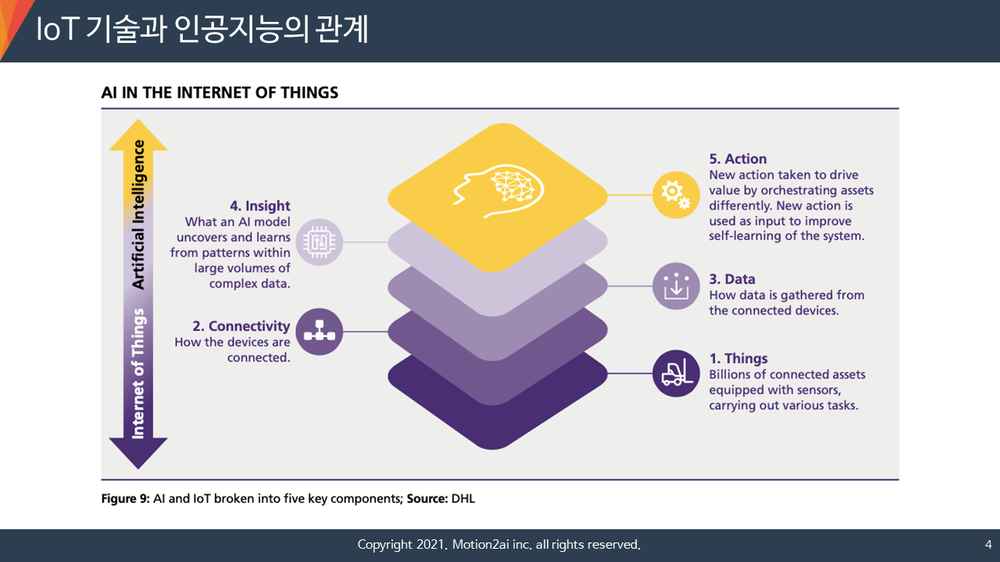 IoT 기술과 인공지능의 관계

AI IN THE INTERNET OF THINGS

Artificial Intelligence

Internet of Things

4. Insight
What an AI model uncovers and learns from patterns within large volumes of complex data.

2. Connectivity
How the devices are connected.

5. Action
New action taken to drive value by orchestrating assets differently. New action is used as input to improve self-learning of the system.

3. Data
How data is gathered from the connected devices.

1. Things
Billions of connected assets equipped with sensors, carrying out various tasks.

Figure 9: AI and IoT broken into five key components; Source: DHL

Copyright 2021. Motion2ai inc. all rights reserved.

4